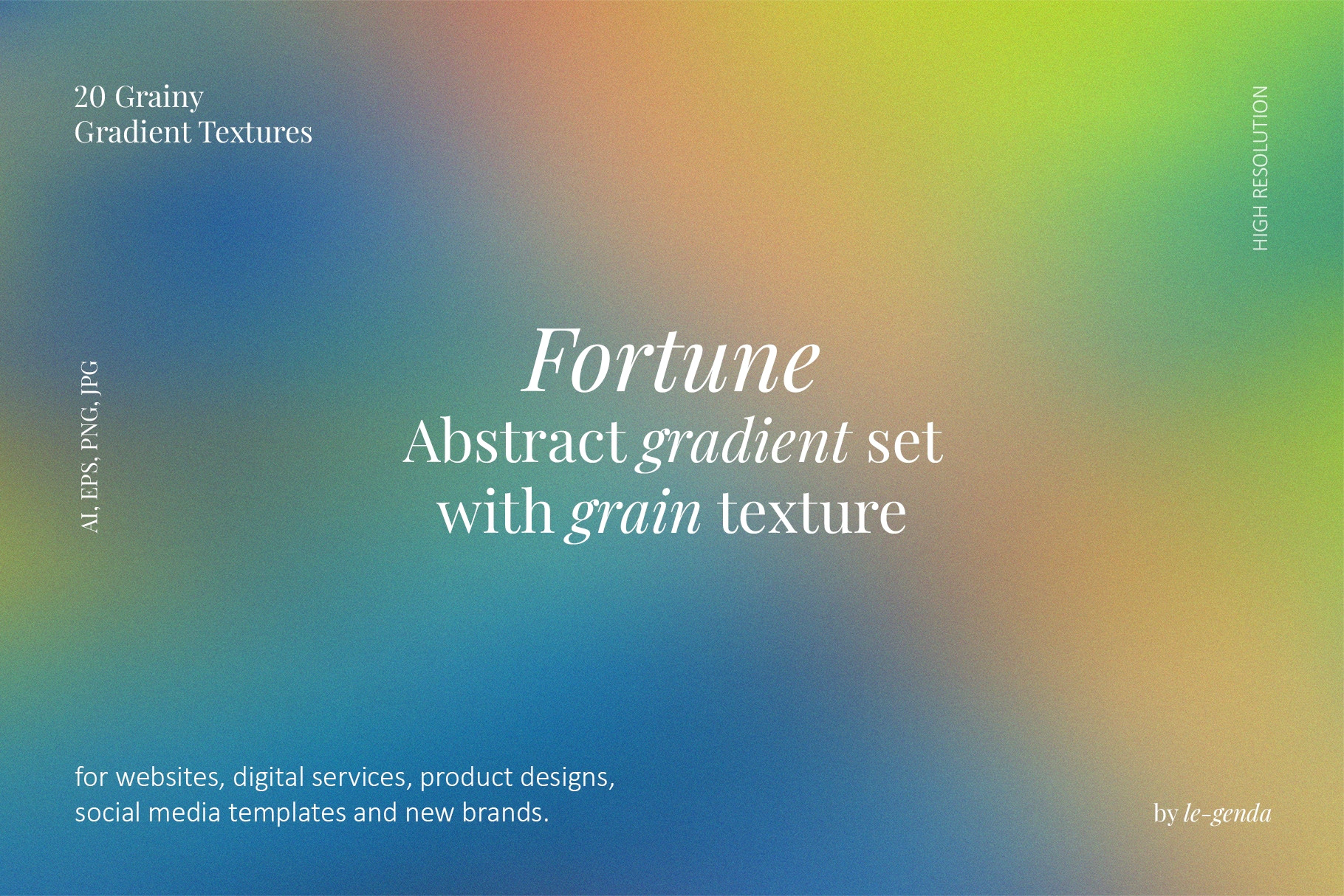 20 Grainy
Gradient Textures

HIGH RESOLUTION

AI, EPS, PNG, JPG

Fortune
Abstract gradient set
with grain texture

for websites, digital services, product designs,
social media templates and new brands.

by le-genda